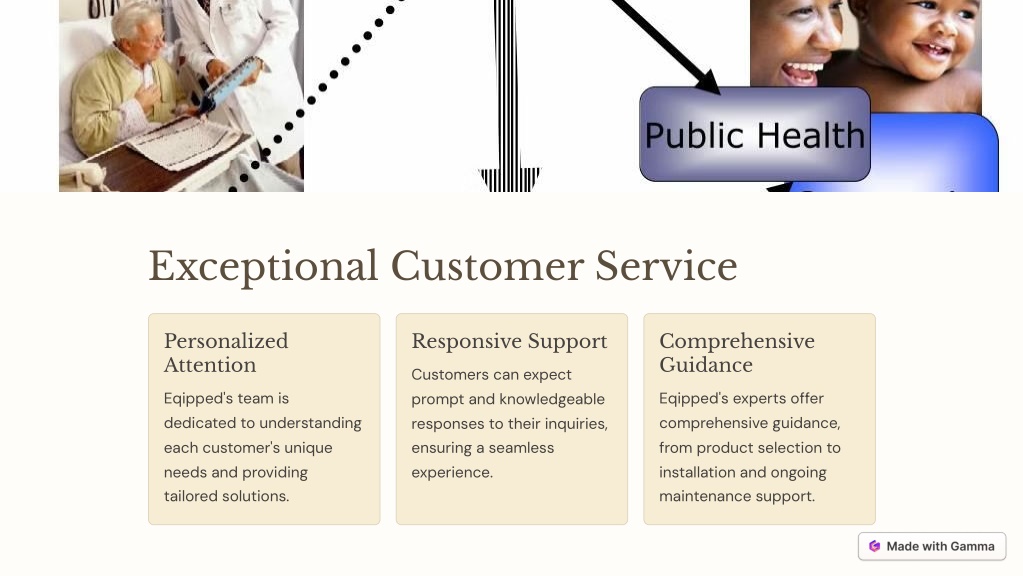 Public Health

Exceptional Customer Service

Personalized Attention

Eqipped's team is dedicated to understanding each customer's unique needs and providing tailored solutions.

Responsive Support

Customers can expect prompt and knowledgeable responses to their inquiries, ensuring a seamless experience.

Comprehensive Guidance

Eqipped's experts offer comprehensive guidance, from product selection to installation and ongoing maintenance support.

Made with Gamma